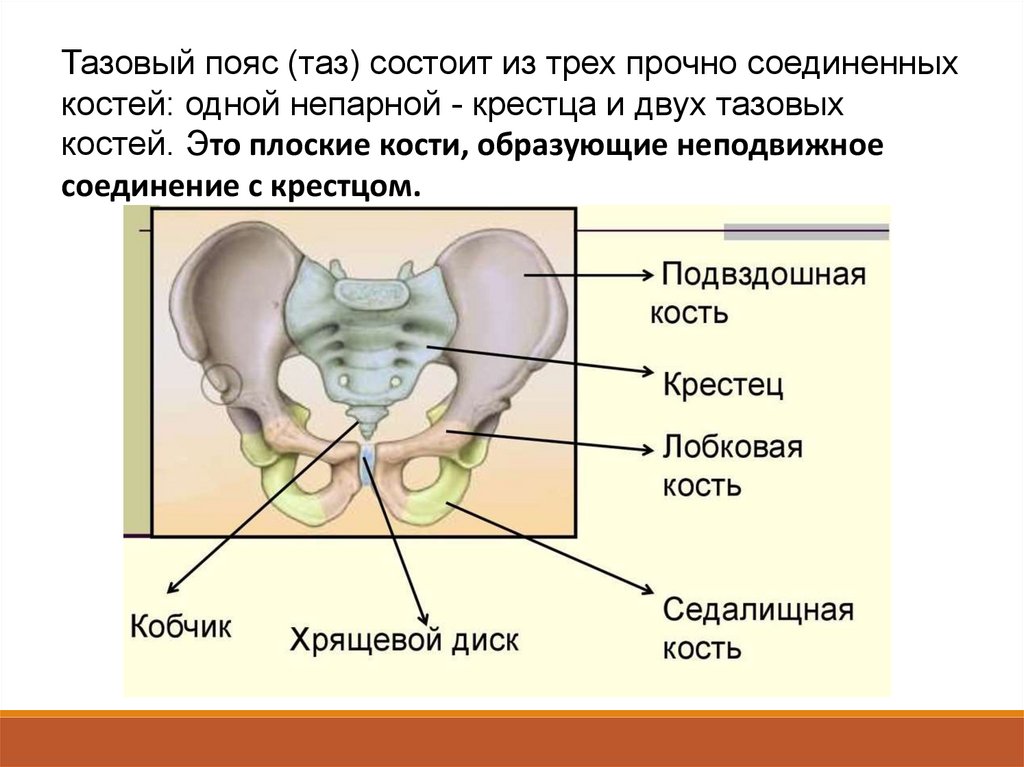 Тазовый пояс (таз) состоит из трех прочно соединенных костей: одной непарной - крестца и двух тазовых костей. Это плоские кости, образующие неподвижное соединение с крестцом.

Подвздошная кость

Крестец

Лобковая кость

Седалищная кость

Кобчик

Хрящевой диск